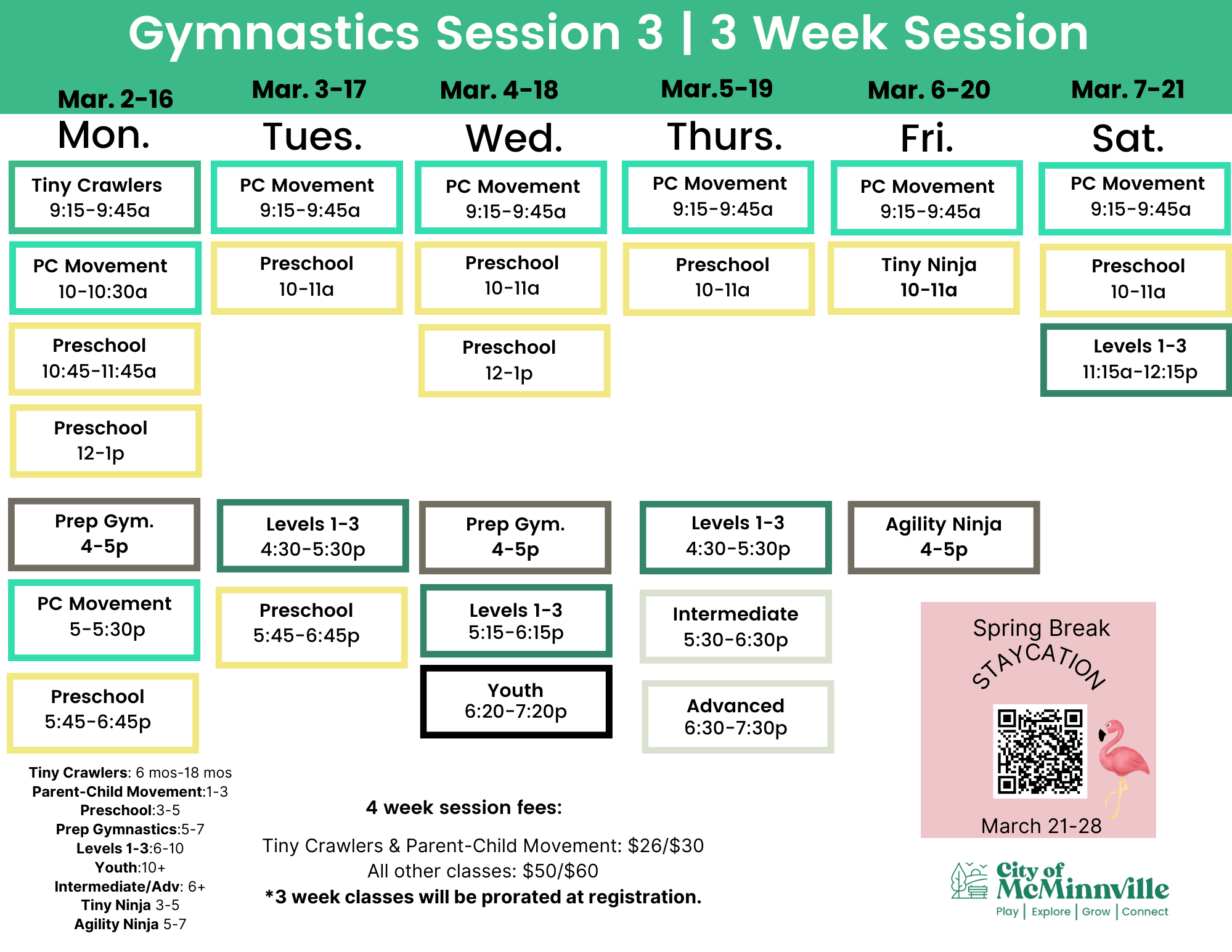 Gymnastics Session 3 | 3 Week Session

Mar. 2-16
Mon.

Tiny Crawlers
9:15-9:45a

PC Movement
10-10:30a

Preschool
10:45-11:45a

Preschool
12-1p

Prep Gym.
4-5p

PC Movement
5-5:30p

Preschool
5:45-6:45p

Mar. 3-17
Tues.

PC Movement
9:15-9:45a

Preschool
10-11a

Levels 1-3
4:30-5:30p

Preschool
5:45-6:45p

Mar. 4-18
Wed.

PC Movement
9:15-9:45a

Preschool
10-11a

Preschool
12-1p

Prep Gym.
4-5p

Levels 1-3
5:15-6:15p

Youth
6:20-7:20p

Mar.5-19
Thurs.

PC Movement
9:15-9:45a

Preschool
10-11a

Levels 1-3
4:30-5:30p

Intermediate
5:30-6:30p

Advanced
6:30-7:30p

Mar. 6-20
Fri.

PC Movement
9:15-9:45a

Tiny Ninja
10-11a

Agility Ninja
4-5p

Mar. 7-21
Sat.

PC Movement
9:15-9:45a

Preschool
10-11a

Levels 1-3
11:15a-12:15p

Spring Break
STAYCATION
March 21-28

Tiny Crawlers: 6 mos-18 mos
Parent-Child Movement:1-3
Preschool:3-5
Prep Gymnastics:5-7
Levels 1-3:6-10
Youth:10+
Intermediate/Adv: 6+
Tiny Ninja 3-5
Agility Ninja 5-7

4 week session fees:

Tiny Crawlers & Parent-Child Movement: $26/$30
All other classes: $50/$60
*3 week classes will be prorated at registration.

City of McMinnville
Play | Explore | Grow | Connect